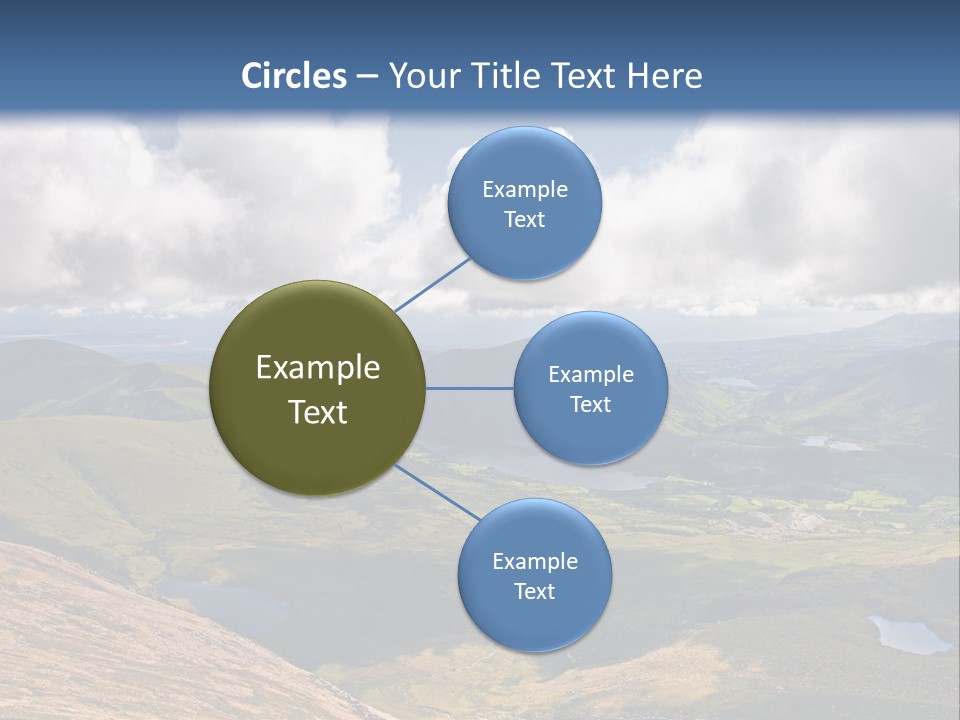 Circles – Your Title Text Here

Example Text

Example Text

Example Text

Example Text